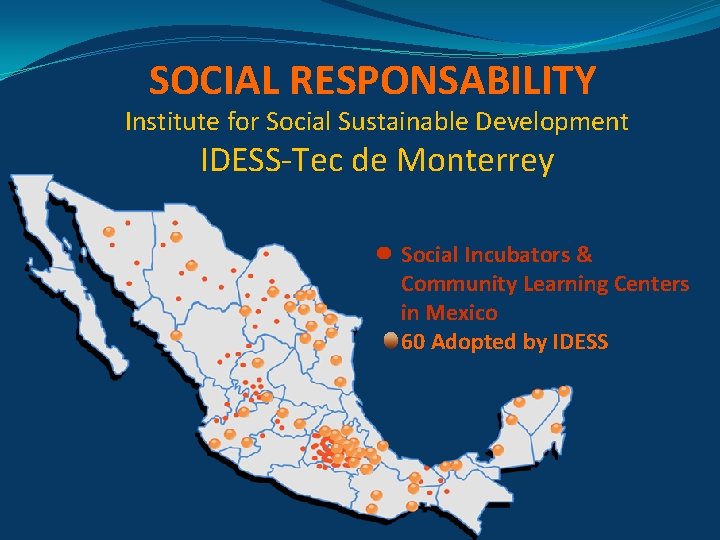 SOCIAL RESPONSABILITY
Institute for Social Sustainable Development
IDESS-Tec de Monterrey

Social Incubators & Community Learning Centers in Mexico
60 Adopted by IDESS